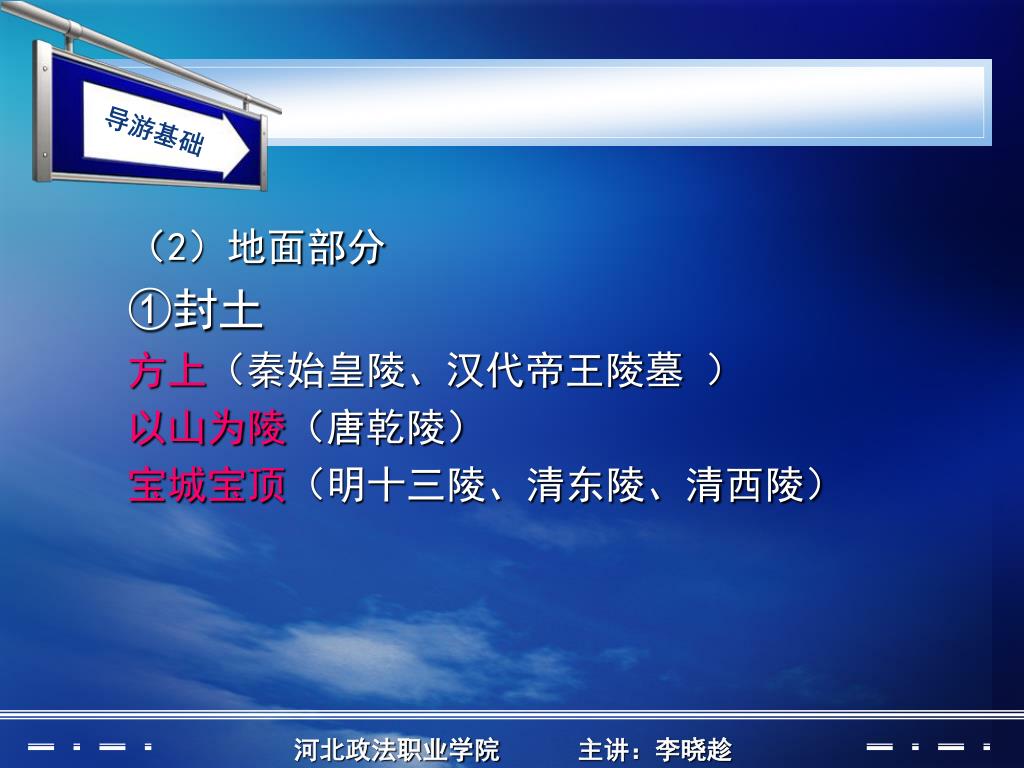 导游基础

（2）地面部分

①封土

方上（秦始皇陵、汉代帝王陵墓 ）

以山为陵（唐乾陵）

宝城宝顶（明十三陵、清东陵、清西陵）

河北政法职业学院　　主讲：李晓趁